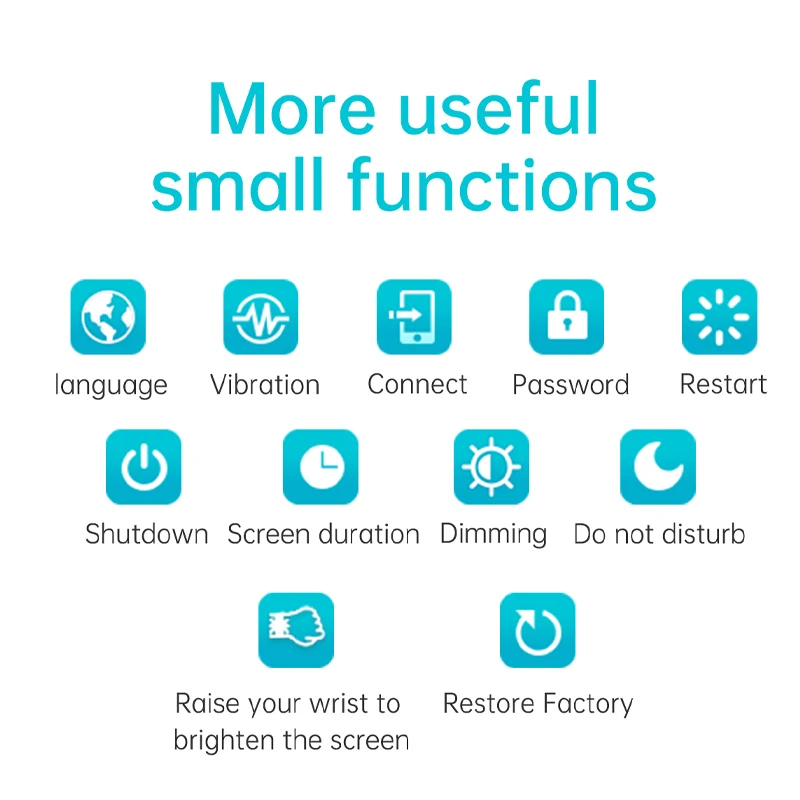 More useful small functions

language
Vibration
Connect
Password
Restart

Shutdown
Screen duration
Dimming
Do not disturb

Raise your wrist to brighten the screen
Restore Factory